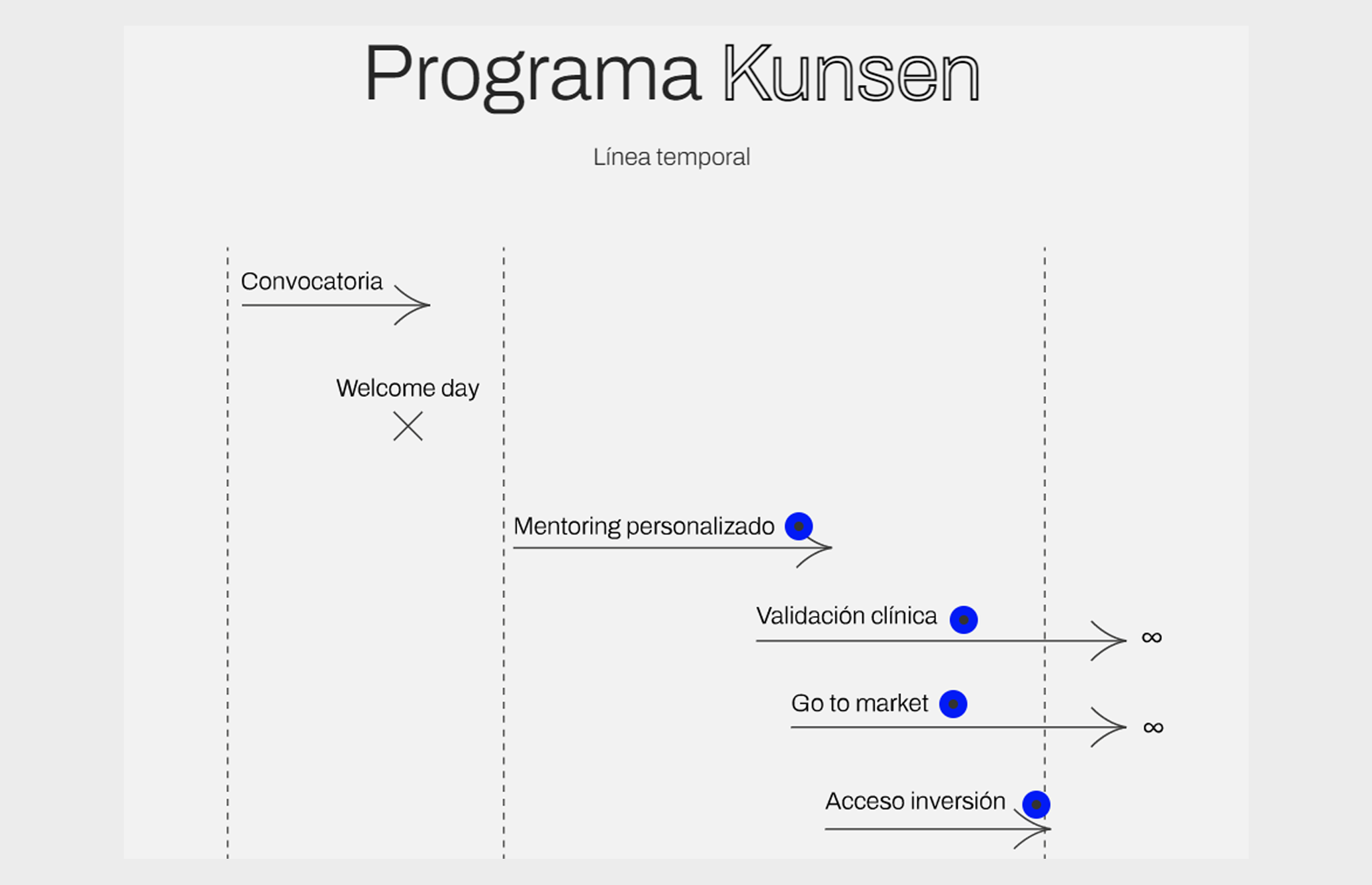 Programa Kunsen

Línea temporal

Convocatoria

Welcome day

Mentoring personalizado

Validación clínica

$\infty$

Go to market

$\infty$

Acceso inversión